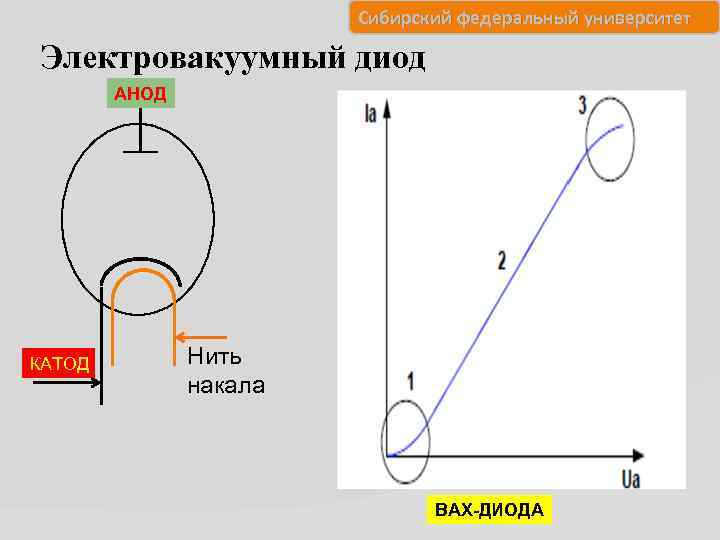 Сибирский федеральный университет

Электровакуумный диод

АНОД

КАТОД

Нить накала

Ia

3

2

1

Ua

ВАХ-ДИОДА